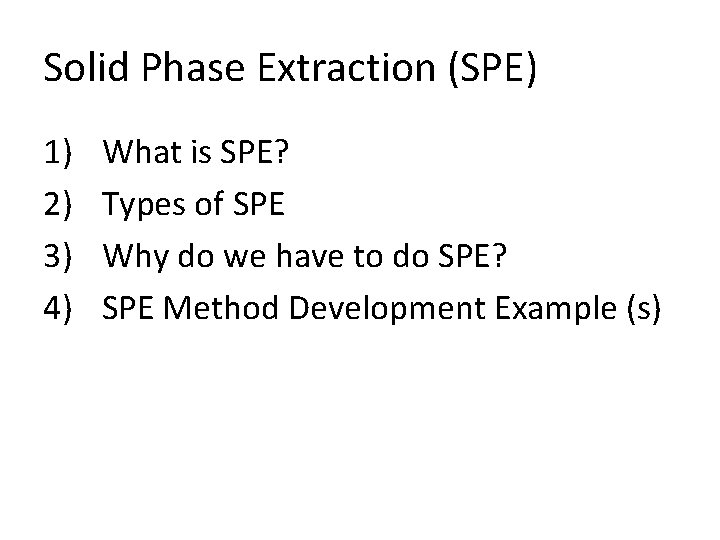 Solid Phase Extraction (SPE)

1) What is SPE?
2) Types of SPE
3) Why do we have to do SPE?
4) SPE Method Development Example (s)